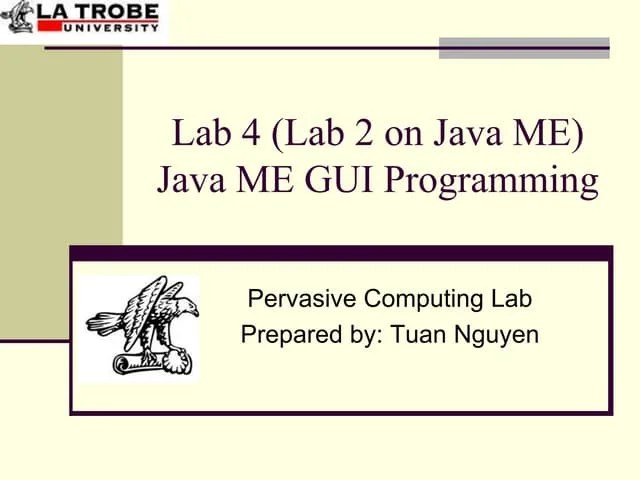 LA TROBE
UNIVERSITY

Lab 4 (Lab 2 on Java ME)
Java ME GUI Programming

Pervasive Computing Lab
Prepared by: Tuan Nguyen